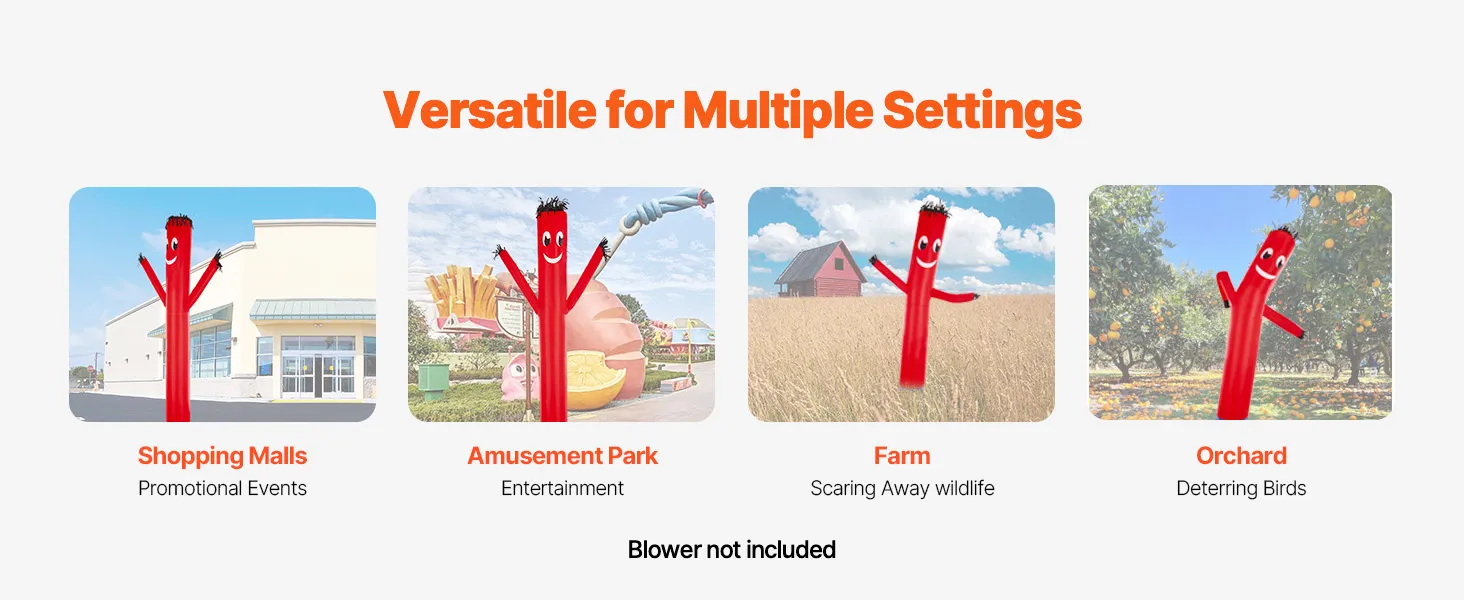 Versatile for Multiple Settings

Shopping Malls
Promotional Events

Amusement Park
Entertainment

Farm
Scaring Away wildlife

Orchard
Deterring Birds

Blower not included